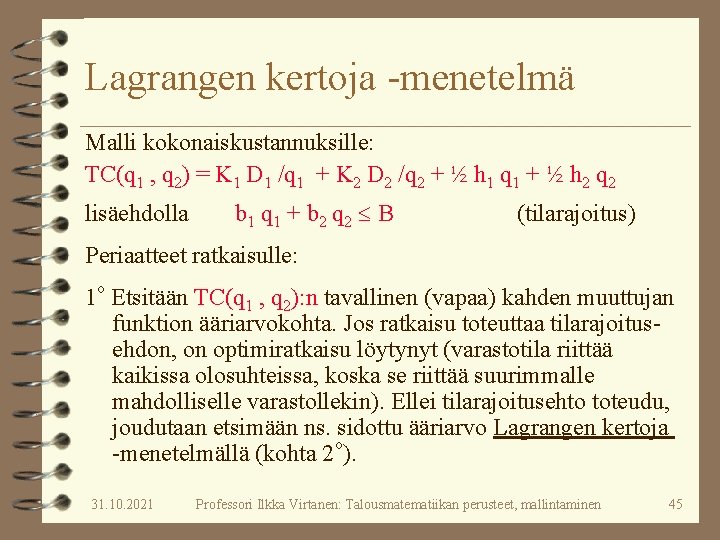 Lagrangen kertoja -menetelmä

Malli kokonaiskustannuksille:

$TC(q_1, q_2) = K_1 D_1 / q_1 + K_2 D_2 / q_2 + ½ h_1 q_1 + ½ h_2 q_2$

lisäehdolla $b_1 q_1 + b_2 q_2 \leq B$ (tilarajoitus)

Periaatteet ratkaisulle:

$1^\circ$ Etsitään $TC(q_1, q_2)$:n tavallinen (vapaa) kahden muuttujan funktion ääriarvokohta. Jos ratkaisu toteuttaa tilarajoitusehdon, on optimiratkaisu löytynyt (varastotila riittää kaikissa olosuhteissa, koska se riittää suurimmalle mahdolliselle varastollekin). Ellei tilarajoitusehto toteudu, joudutaan etsimään ns. sidottu ääriarvo Lagrangen kertoja -menetelmällä (kohta $2^\circ$).

31.10.2021 Professori Ilkka Virtanen: Talousmatematiikan perusteet, mallintaminen 45